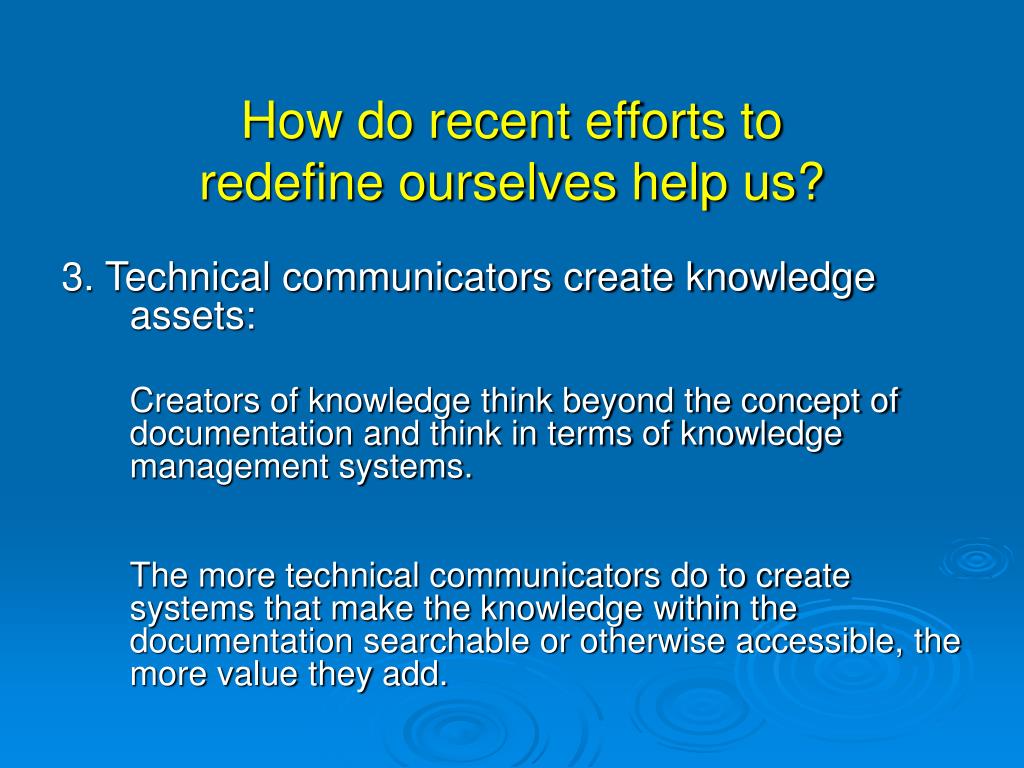 How do recent efforts to redefine ourselves help us?

3. Technical communicators create knowledge assets:

Creators of knowledge think beyond the concept of documentation and think in terms of knowledge management systems.

The more technical communicators do to create systems that make the knowledge within the documentation searchable or otherwise accessible, the more value they add.